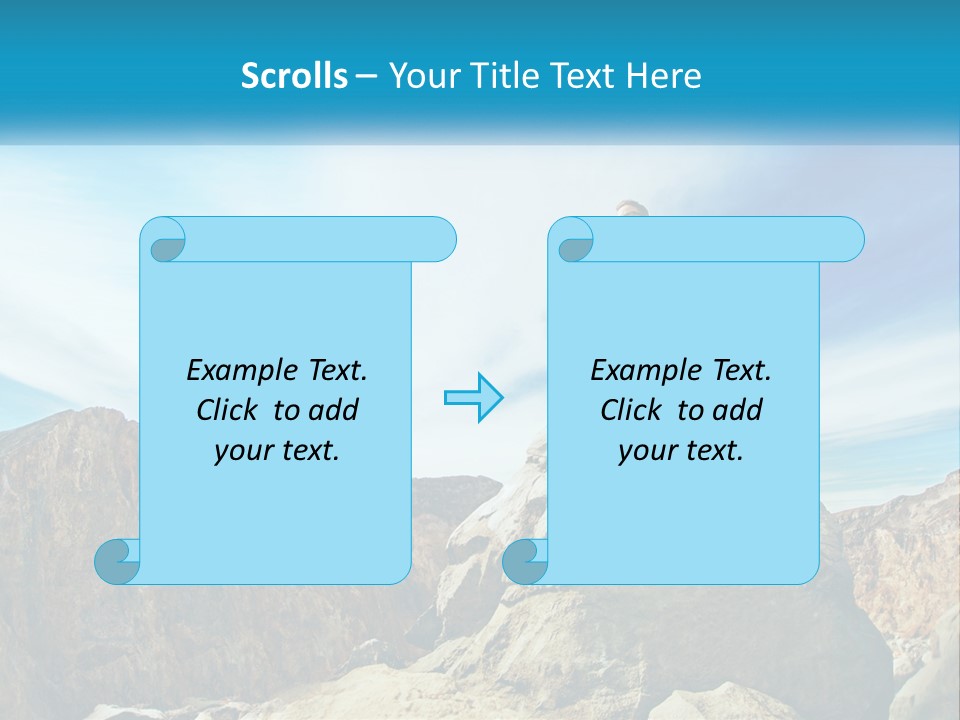 Scrolls – Your Title Text Here

Example Text. Click to add your text.

Example Text. Click to add your text.